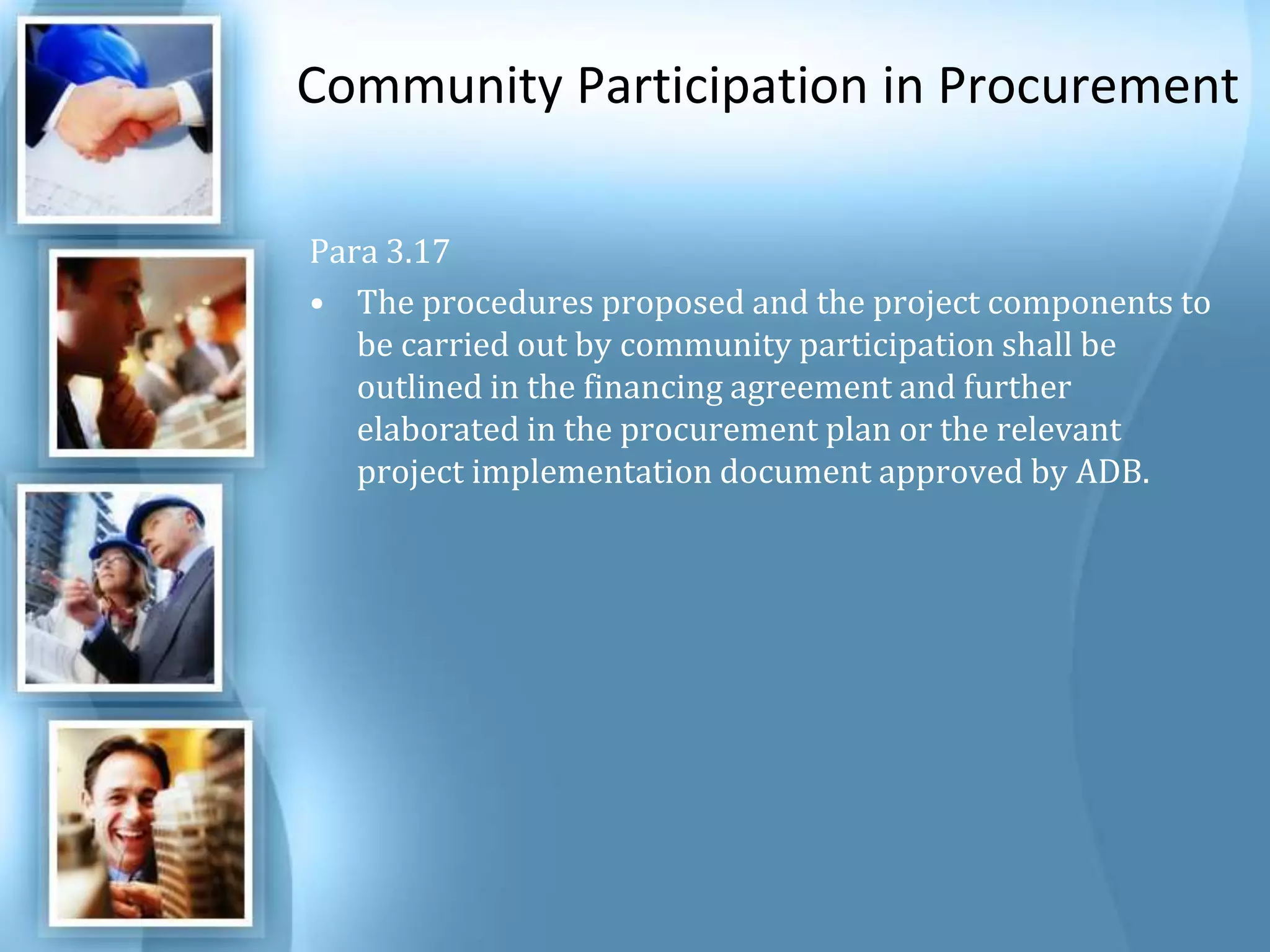 Community Participation in Procurement

Para 3.17

• The procedures proposed and the project components to be carried out by community participation shall be outlined in the financing agreement and further elaborated in the procurement plan or the relevant project implementation document approved by ADB.